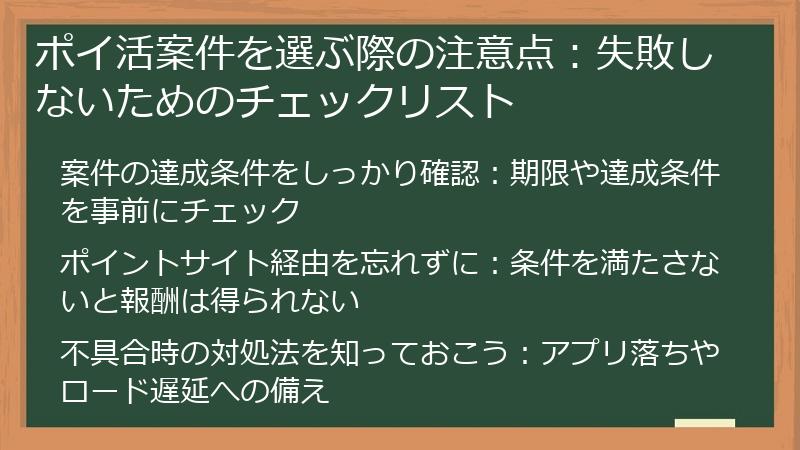 ポイ活案件を選ぶ際の注意点：失敗しないためのチェックリスト

案件の達成条件をしっかり確認：期限や達成条件を事前にチェック

ポイントサイト経由を忘れずに：条件を満たさないと報酬は得られない

不具合時の対処法を知っておこう：アプリ落ちやロード遅延への備え